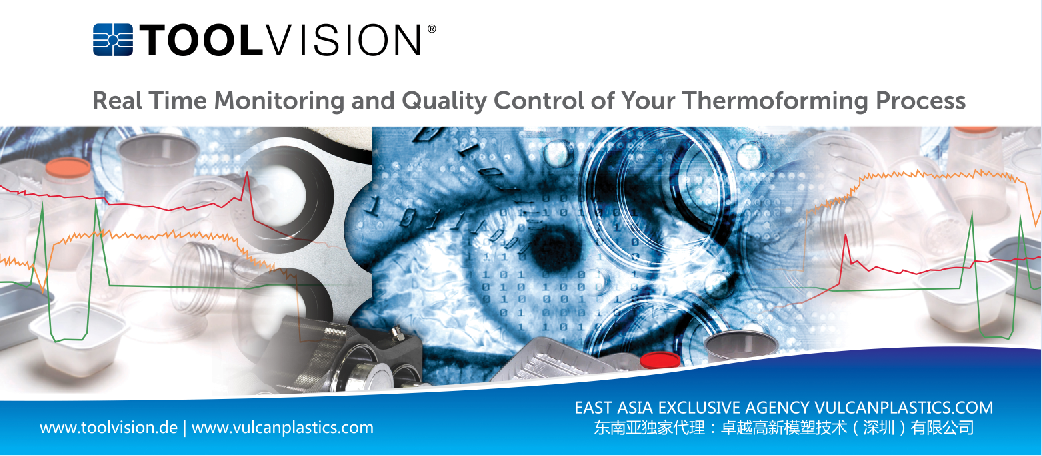 TOOLVISION®

Real Time Monitoring and Quality Control of Your Thermoforming Process

www.toolvision.de | www.vulcanplastics.com

EAST ASIA EXCLUSIVE AGENCY VULCANPLASTICS.COM
东南亚独家代理：卓越高新模塑技术（深圳）有限公司